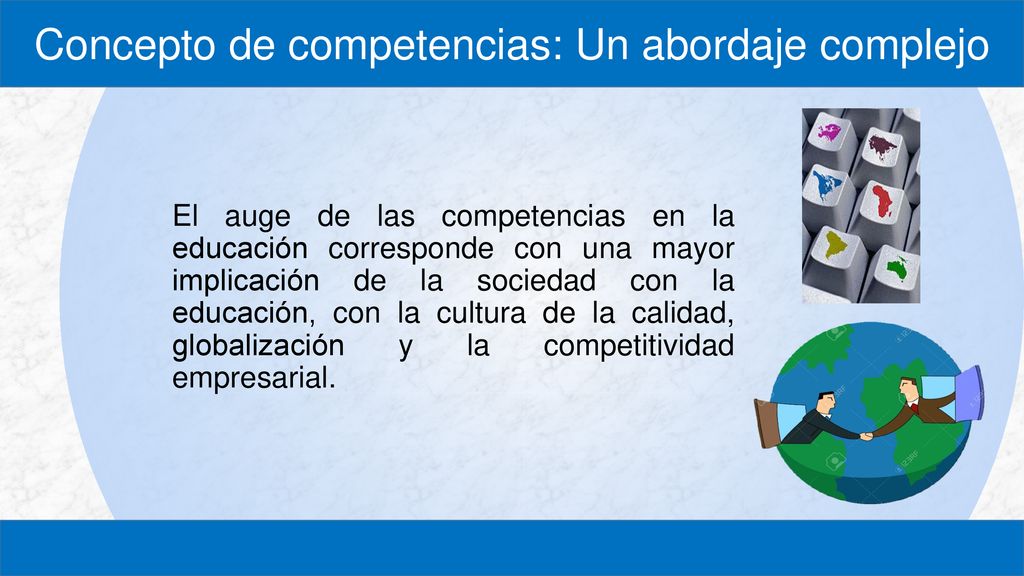 Concepto de competencias: Un abordaje complejo

El auge de las competencias en la educación corresponde con una mayor implicación de la sociedad con la educación, con la cultura de la calidad, globalización y la competitividad empresarial.